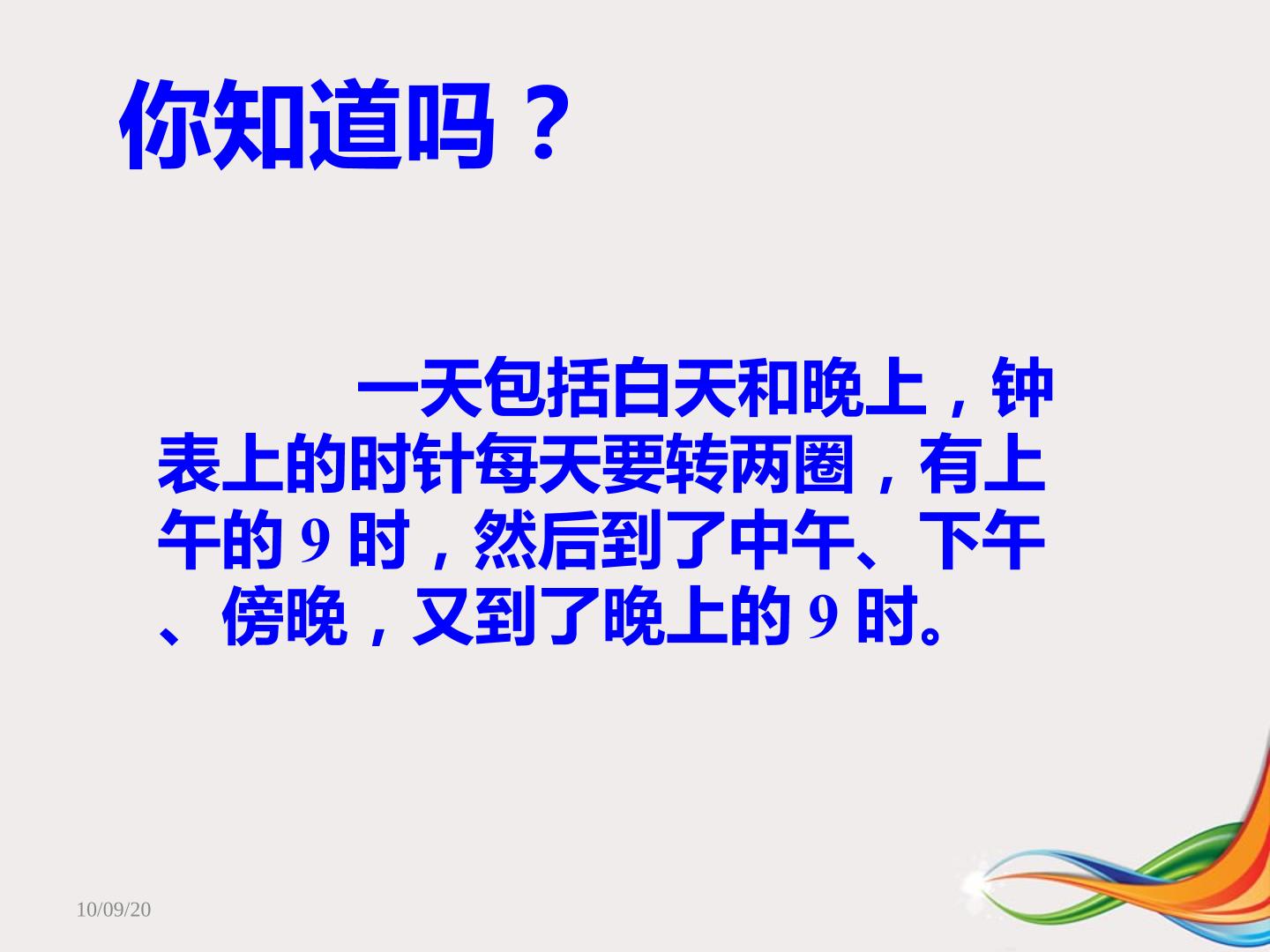 你知道吗？

一天包括白天和晚上，钟表上的时针每天要转两圈，有上午的9时，然后到了中午、下午、傍晚，又到了晚上的9时。

10/09/20